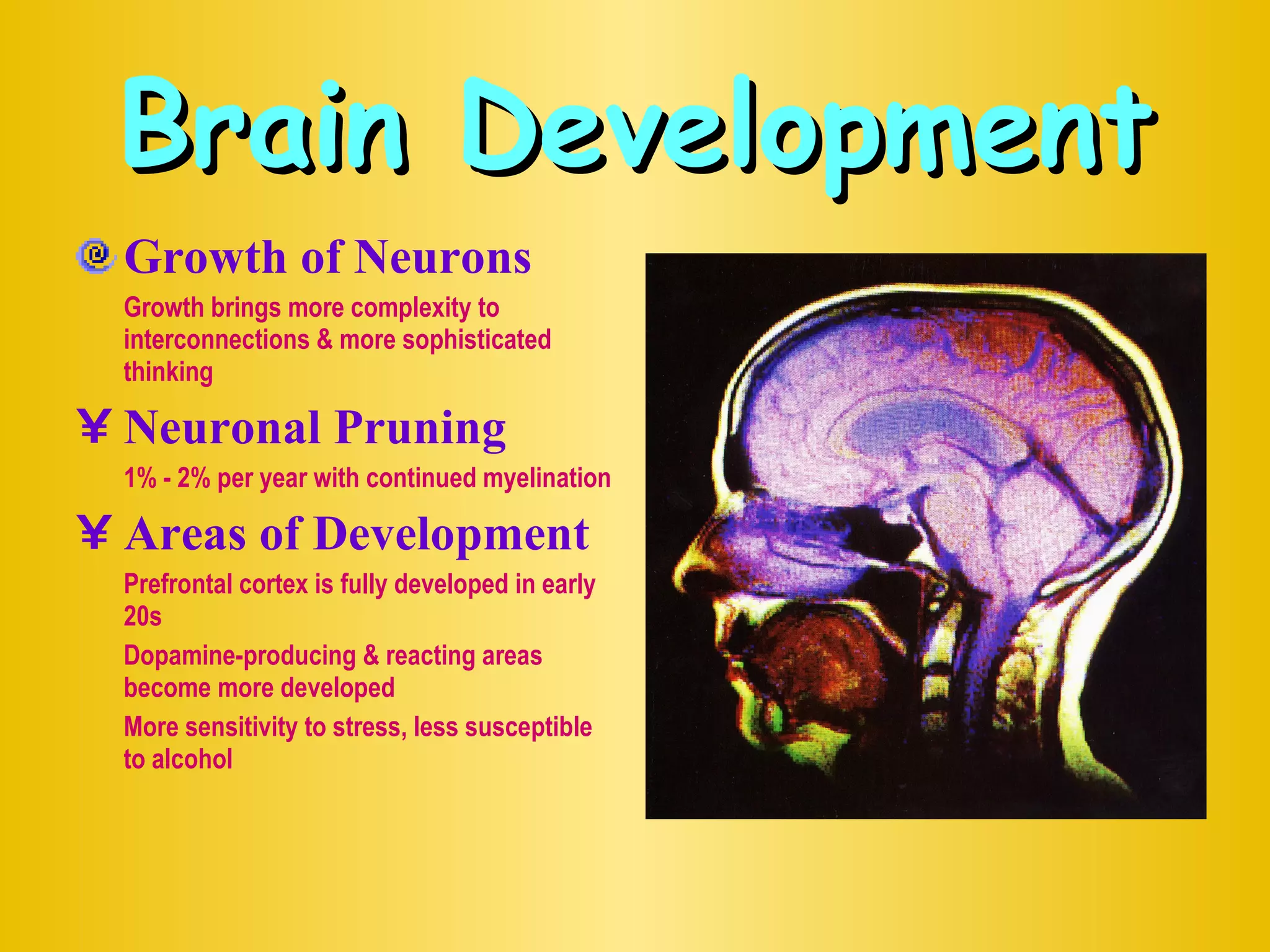 Brain Development

Growth of Neurons

Growth brings more complexity to interconnections & more sophisticated thinking

¥ Neuronal Pruning

1% - 2% per year with continued myelination

¥ Areas of Development

Prefrontal cortex is fully developed in early 20s

Dopamine-producing & reacting areas become more developed

More sensitivity to stress, less susceptible to alcohol